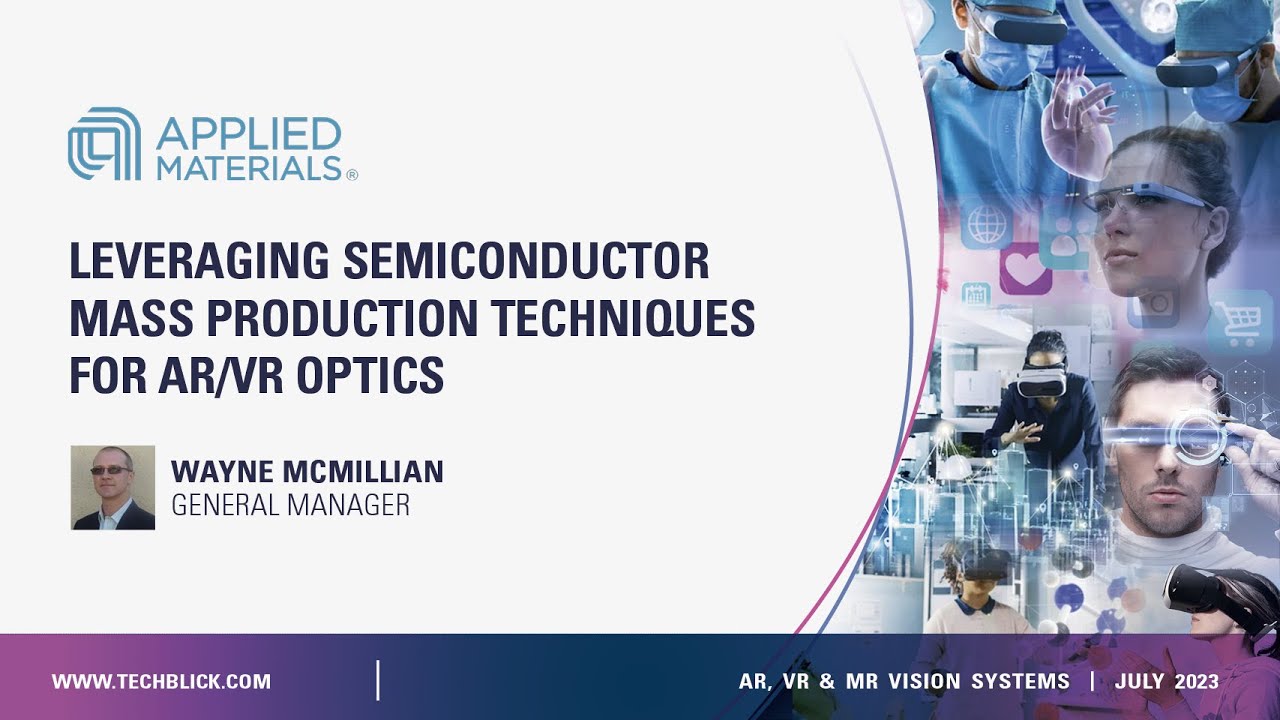 APPLIED MATERIALS®

LEVERAGING SEMICONDUCTOR MASS PRODUCTION TECHNIQUES FOR AR/VR OPTICS

WAYNE MCMILLIAN
GENERAL MANAGER

WWW.TECHBLICK.COM

AR, VR & MR VISION SYSTEMS | JULY 2023